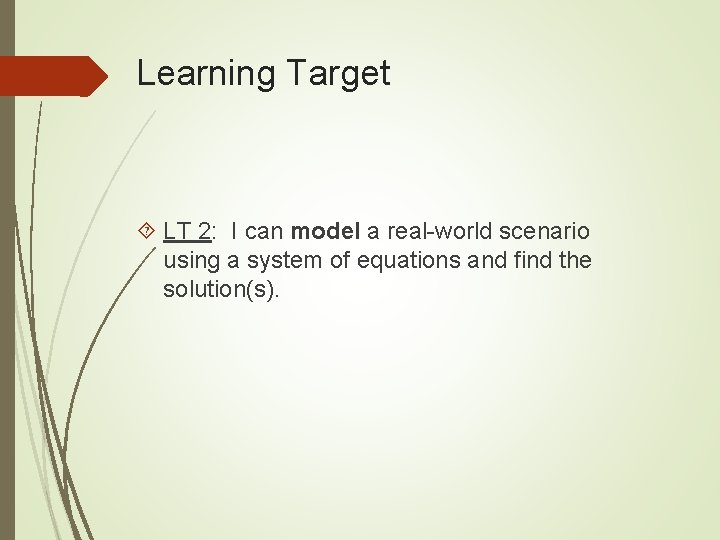 Learning Target

LT 2: I can model a real-world scenario using a system of equations and find the solution(s).